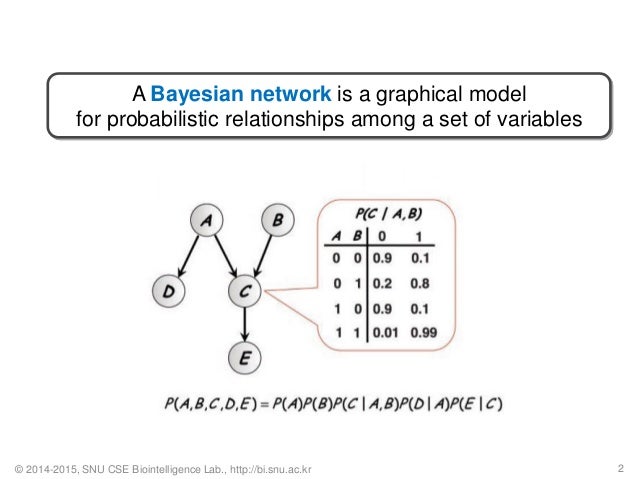 A Bayesian network is a graphical model for probabilistic relationships among a set of variables

A

B

D

C

E

$P(C \mid A,B)$

| A | B | 0 | 1 |
|---|---|---|---|
| 0 | 0 | 0.9 | 0.1 |
| 0 | 1 | 0.2 | 0.8 |
| 1 | 0 | 0.9 | 0.1 |
| 1 | 1 | 0.01 | 0.99 |

$P(A,B,C,D,E) = P(A)P(B)P(C \mid A,B)P(D \mid A)P(E \mid C)$

© 2014-2015, SNU CSE Biointelligence Lab., http://bi.snu.ac.kr

2